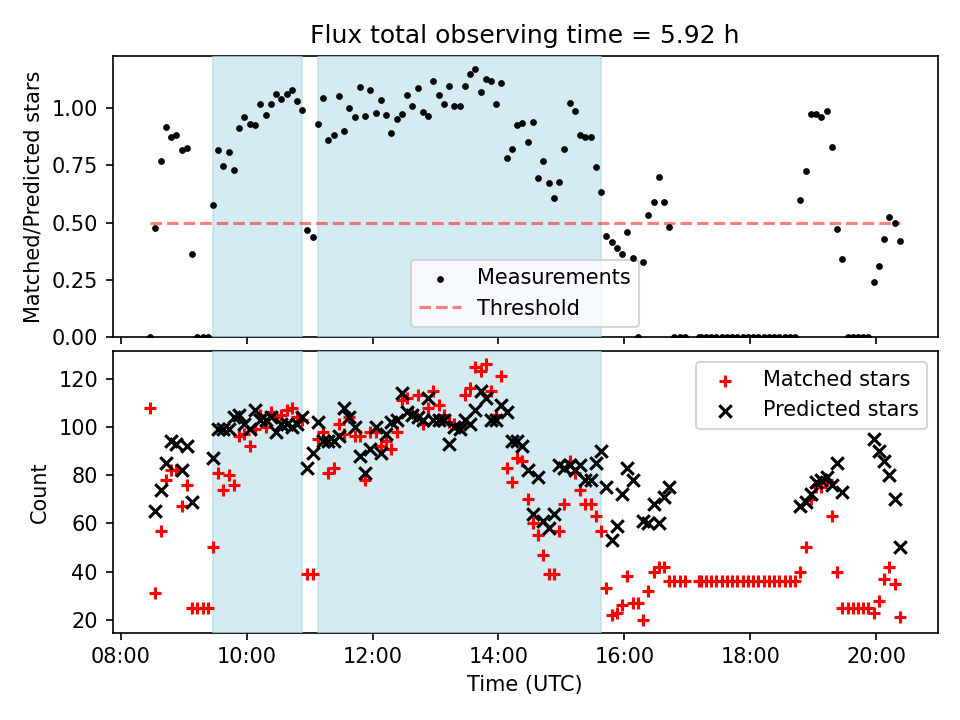 Flux total observing time = 5.92 h

Matched/Predicted stars

1.00
0.75
0.50
0.25
0.00

Measurements
Threshold

Count

120
100
80
60
40
20

Matched stars
Predicted stars

08:00
10:00
12:00
14:00
16:00
18:00
20:00

Time (UTC)